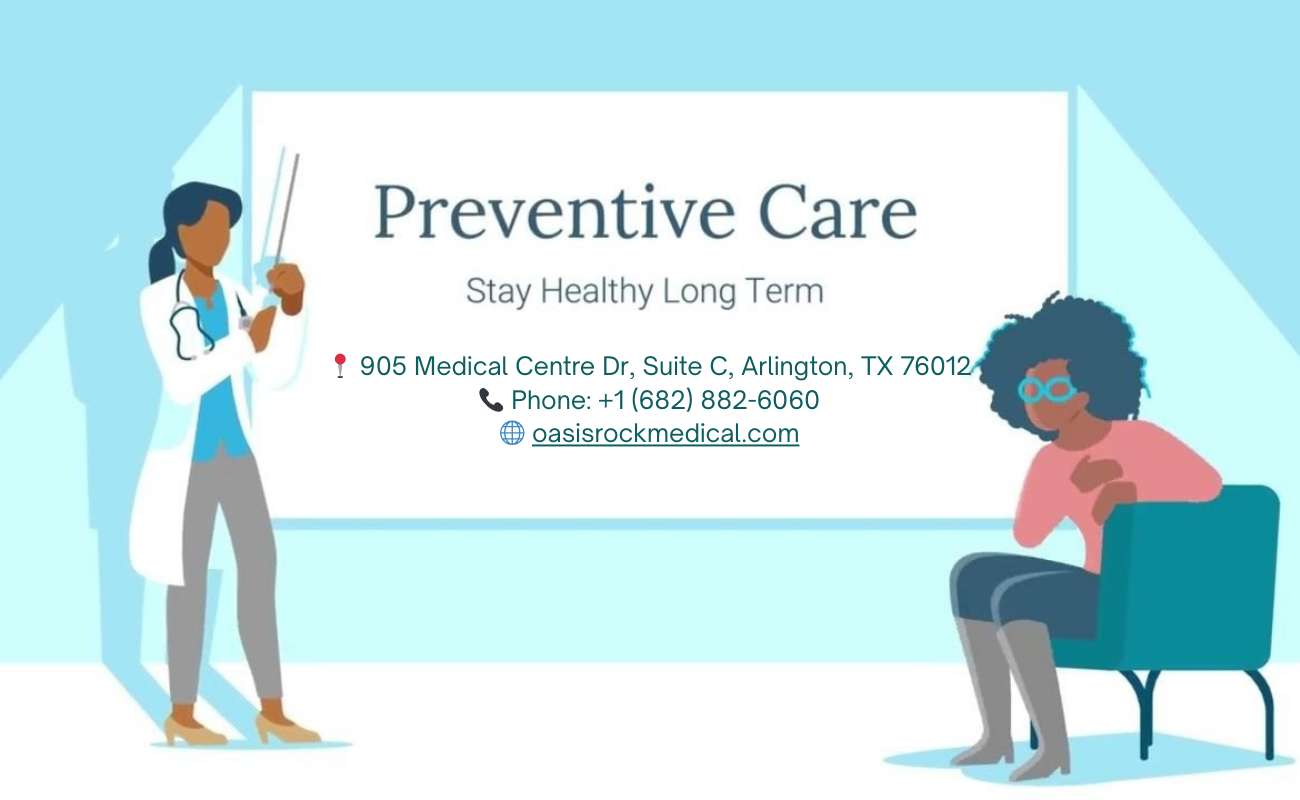 Preventive Care

Stay Healthy Long Term

📍 905 Medical Centre Dr, Suite C, Arlington, TX 76012
📞 Phone: +1 (682) 882-6060
🌐 oasisrockmedical.com